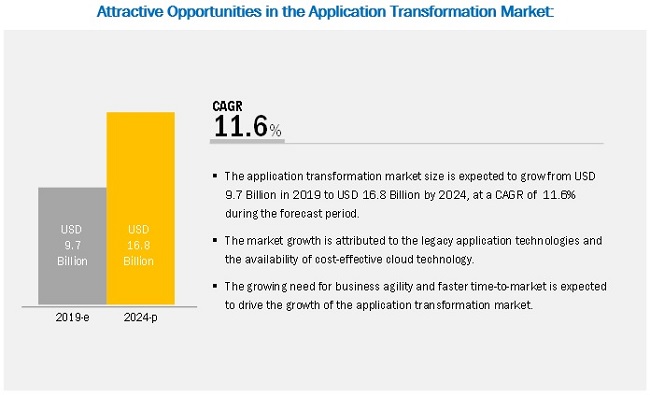 Attractive Opportunities in the Application Transformation Market:

USD 9.7 Billion

USD 16.8 Billion

2019-e

2024-p

CAGR
11.6%

▪ The application transformation market size is expected to grow from USD 9.7 Billion in 2019 to USD 16.8 Billion by 2024, at a CAGR of 11.6% during the forecast period.

▪ The market growth is attributed to the legacy application technologies and the availability of cost-effective cloud technology.

▪ The growing need for business agility and faster time-to-market is expected to drive the growth of the application transformation market.